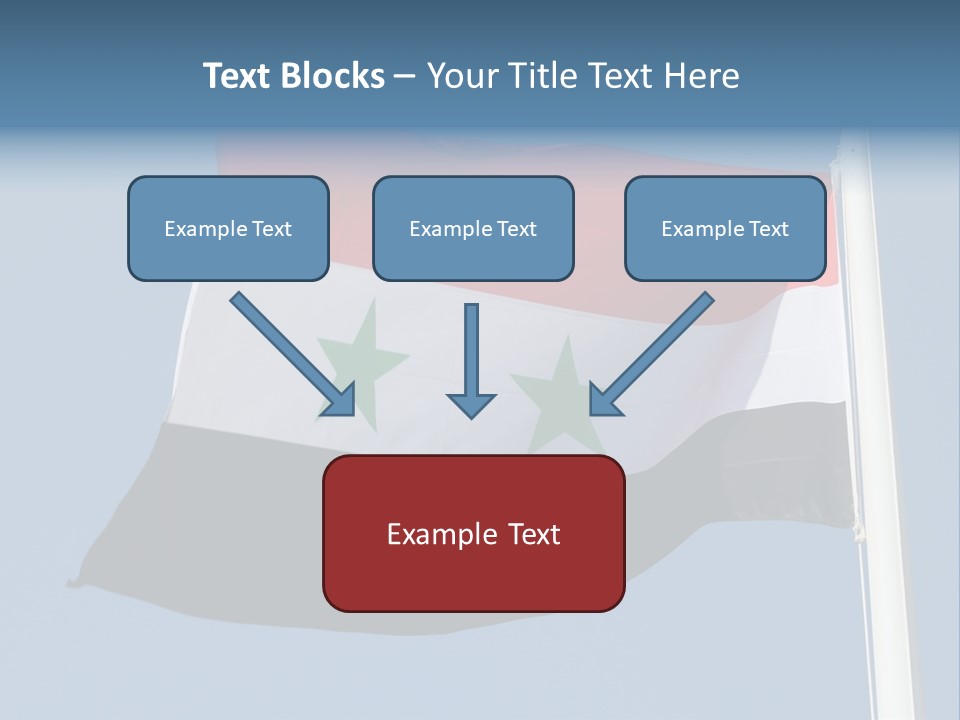 Text Blocks – Your Title Text Here

Example Text

Example Text

Example Text

Example Text